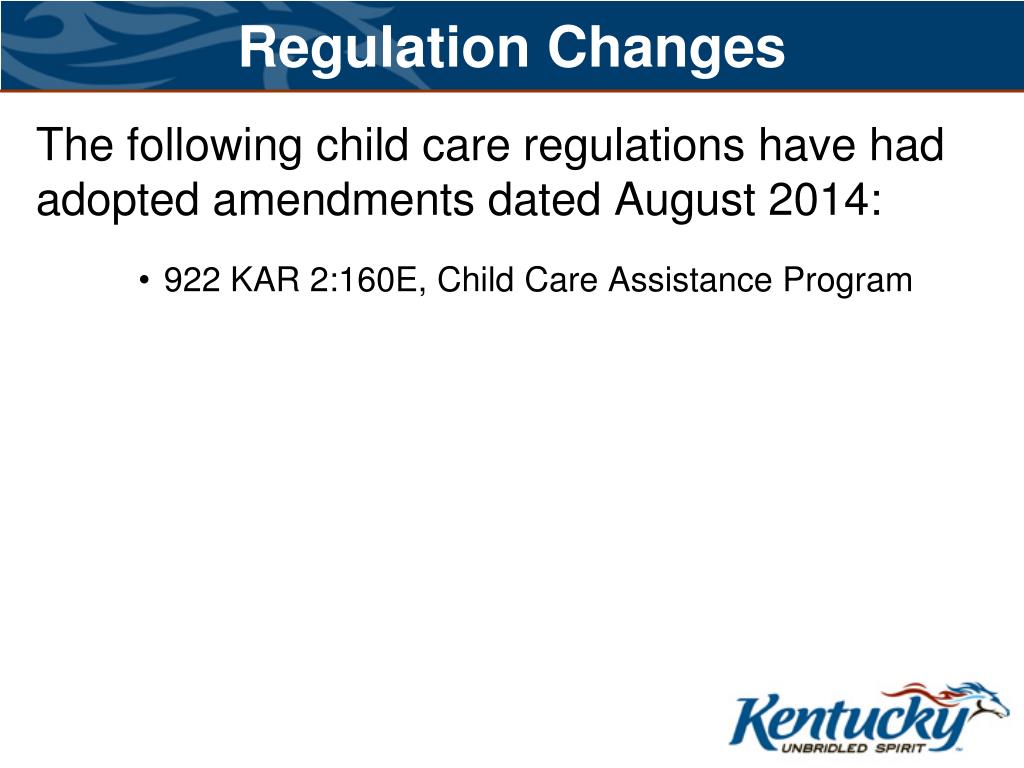 Regulation Changes

The following child care regulations have had adopted amendments dated August 2014:

• 922 KAR 2:160E, Child Care Assistance Program

Kentucky
UNBRIDLED SPIRIT